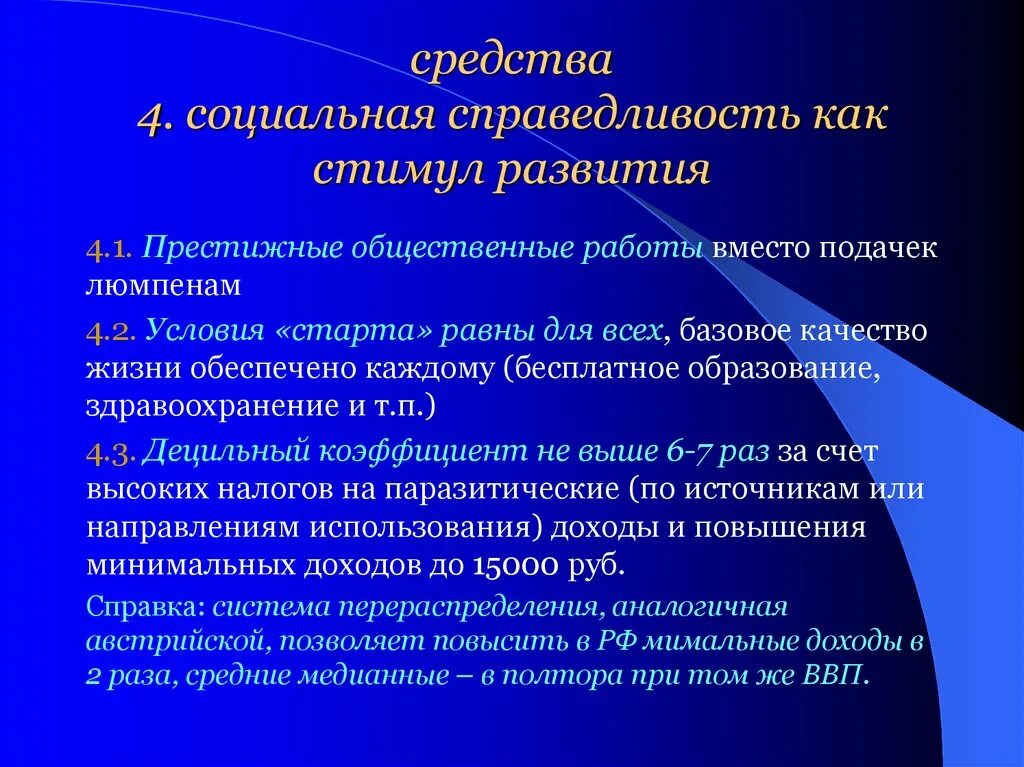 средства
4. социальная справедливость как стимул развития

4.1. Престижные общественные работы вместо подачек люмпенам

4.2. Условия «старта» равны для всех, базовое качество жизни обеспечено каждому (бесплатное образование, здравоохранение и т.п.)

4.3. Децильный коэффициент не выше 6-7 раз за счет высоких налогов на паразитические (по источникам или направлениям использования) доходы и повышения минимальных доходов до 15000 руб.

Справка: система перераспределения, аналогичная австрийской, позволяет повысить в РФ мимальные доходы в 2 раза, средние медианные – в полтора при том же ВВП.